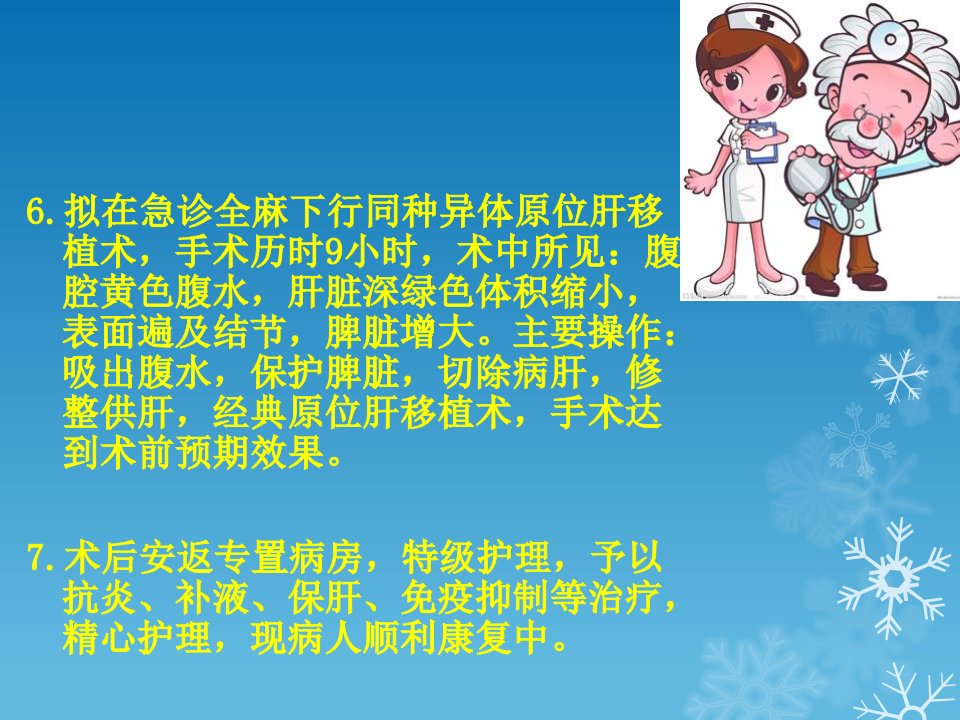 6. 拟在急诊全麻下行同种异体原位肝移植术，手术历时9小时，术中所见：腹腔黄色腹水，肝脏深绿色体积缩小，表面遍及结节，脾脏增大。主要操作：吸出腹水，保护脾脏，切除病肝，修整供肝，经典原位肝移植术，手术达到术前预期效果。

7. 术后安返专置病房，特级护理，予以抗炎、补液、保肝、免疫抑制等治疗，精心护理，现病人顺利康复中。